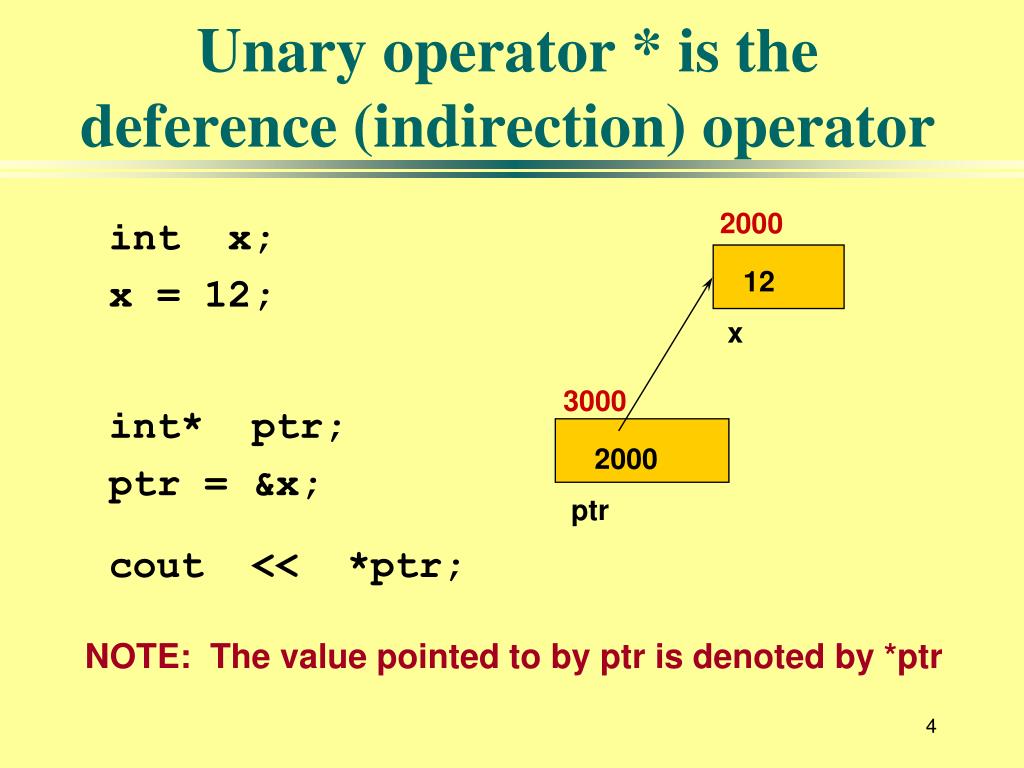 Unary operator * is the deference (indirection) operator

int x;
x = 12;

int* ptr;
ptr = &x;

cout << *ptr;

2000
12
x

3000
2000
ptr

NOTE: The value pointed to by ptr is denoted by *ptr

4